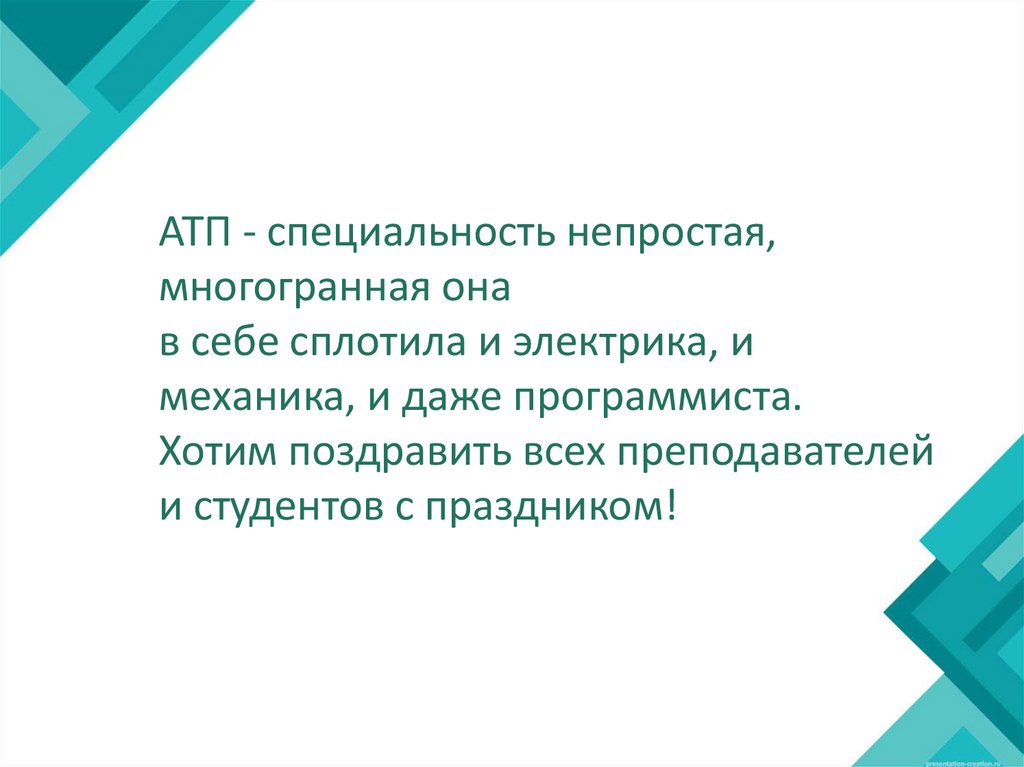 АТП - специальность непростая,
многогранная она
в себе сплотила и электрика, и
механика, и даже программиста.
Хотим поздравить всех преподавателей
и студентов с праздником!

presentation-creation.ru